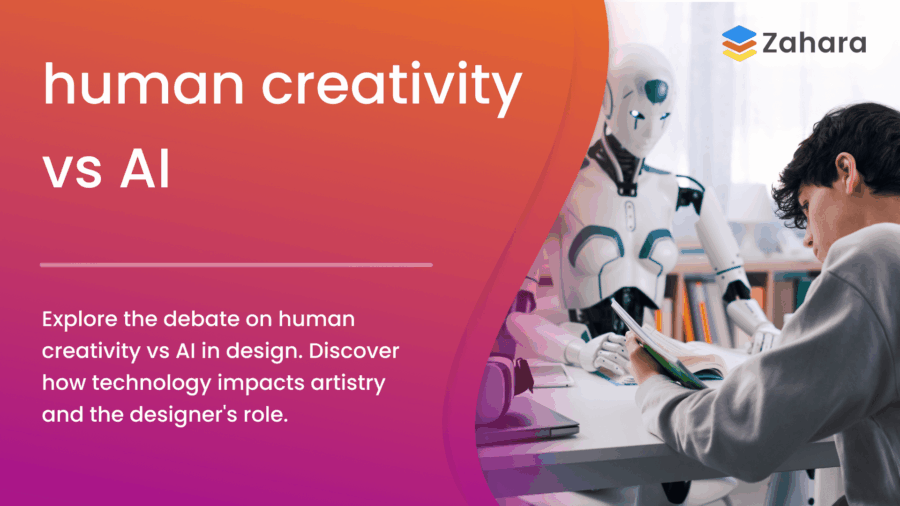 Zahara

human creativity vs AI

Explore the debate on human creativity vs AI in design. Discover how technology impacts artistry and the designer's role.